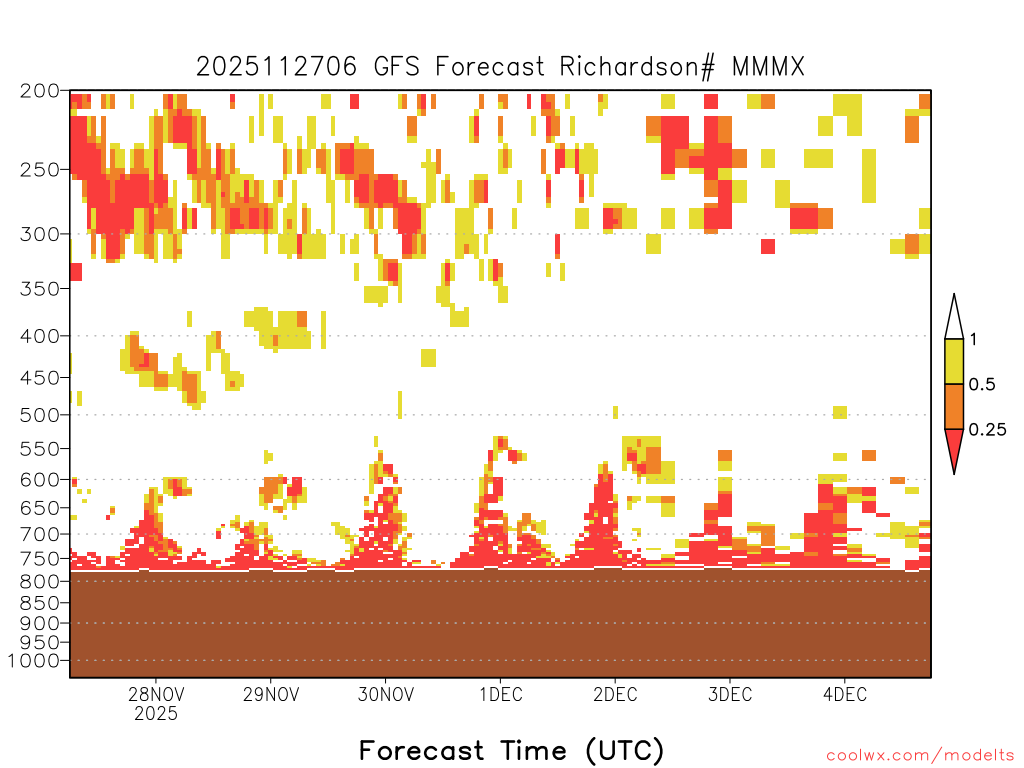 2025112706 GFS Forecast Richardson# MMMX

200
250
300
350
400
450
500
550
600
650
700
750
800
850
900
950
1000

1
0.5
0.25

28NOV
2025
29NOV
30NOV
1DEC
2DEC
3DEC
4DEC

Forecast Time (UTC)

coolwx.com/modelts